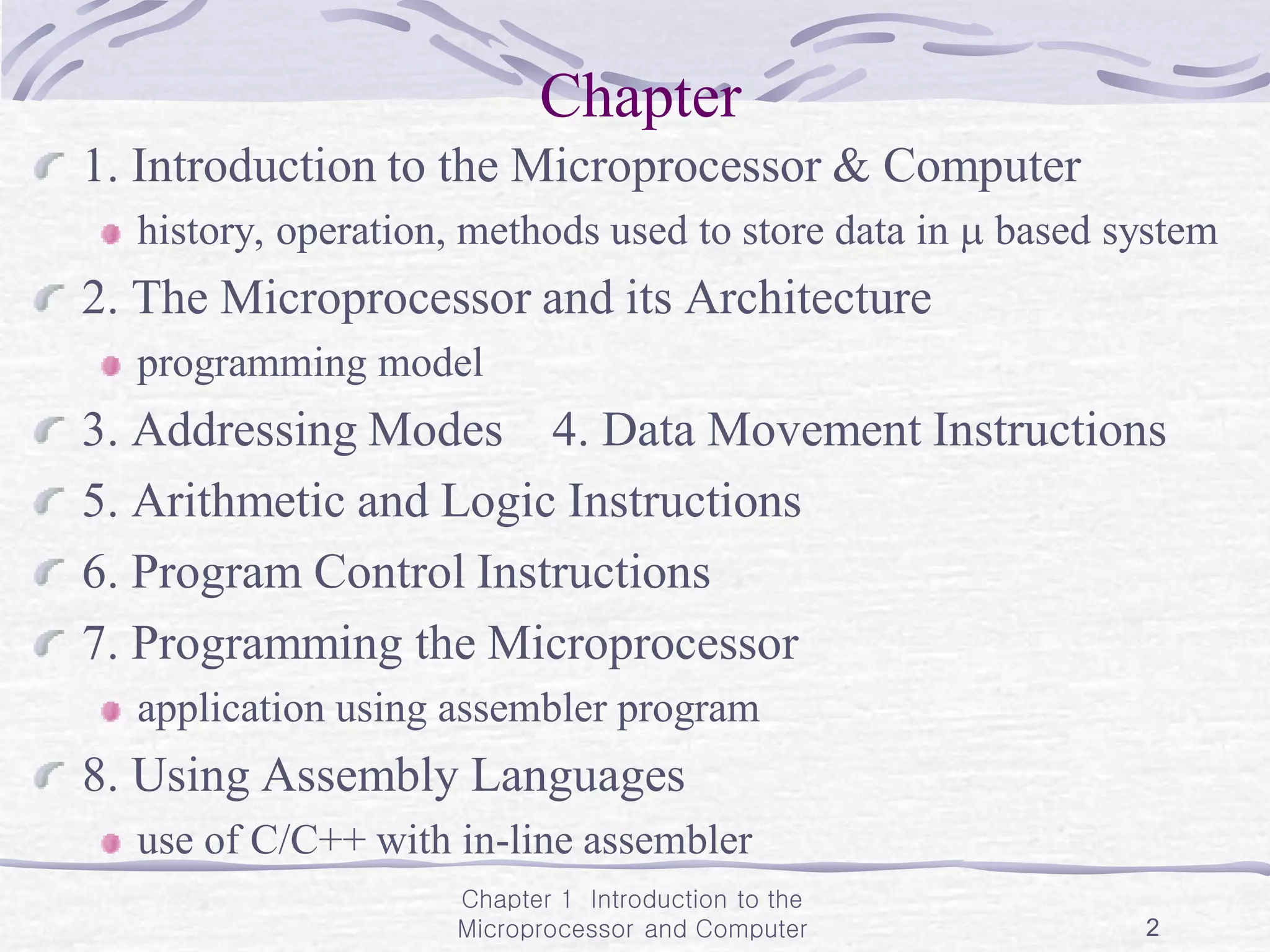 Chapter

1. Introduction to the Microprocessor & Computer

history, operation, methods used to store data in μ based system

2. The Microprocessor and its Architecture

programming model

3. Addressing Modes    4. Data Movement Instructions

5. Arithmetic and Logic Instructions

6. Program Control Instructions

7. Programming the Microprocessor

application using assembler program

8. Using Assembly Languages

use of C/C++ with in-line assembler

Chapter 1 Introduction to the Microprocessor and Computer

2